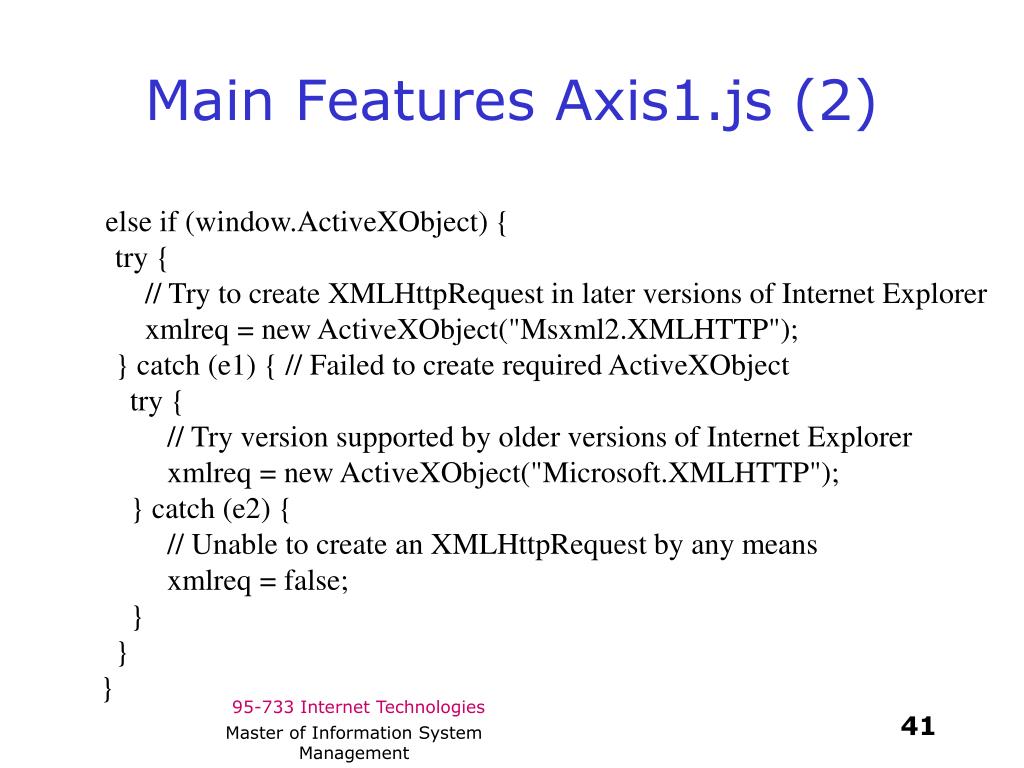 Main Features Axis1.js (2)

else if (window.ActiveXObject) {
 try {
 // Try to create XMLHttpRequest in later versions of Internet Explorer
 xmlreq = new ActiveXObject("Msxml2.XMLHTTP");
 } catch (e1) { // Failed to create required ActiveXObject
 try {
 // Try version supported by older versions of Internet Explorer
 xmlreq = new ActiveXObject("Microsoft.XMLHTTP");
 } catch (e2) {
 // Unable to create an XMLHttpRequest by any means
 xmlreq = false;
 }
 }
}

95-733 Internet Technologies

Master of Information System Management

41